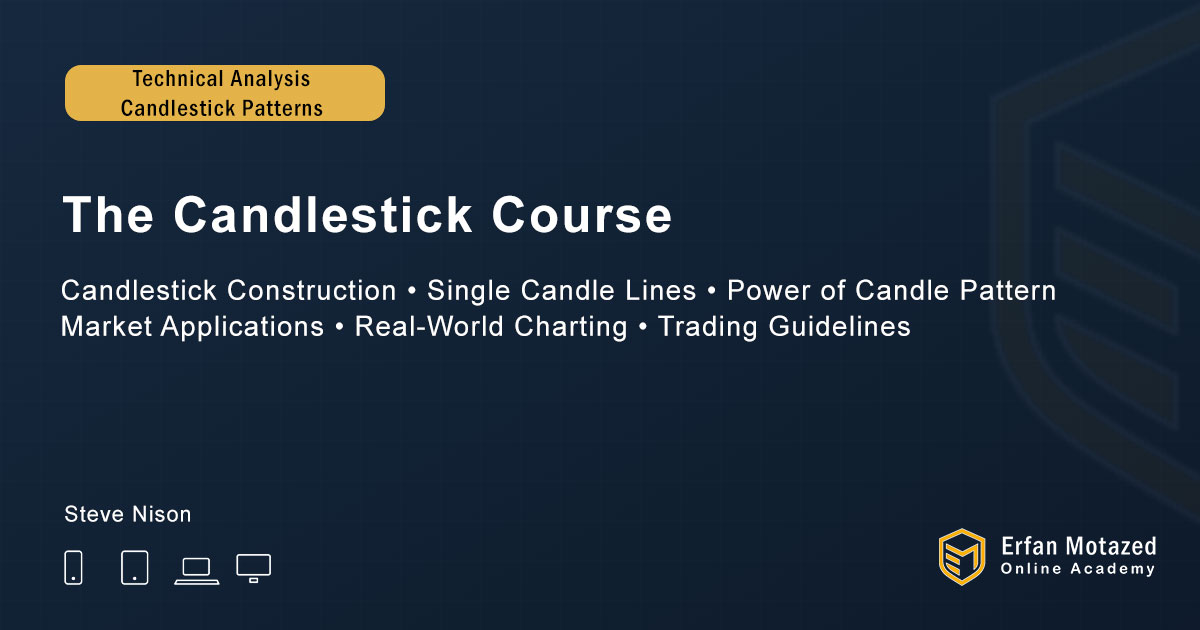 Technical Analysis
Candlestick Patterns

The Candlestick Course

Candlestick Construction • Single Candle Lines • Power of Candle Pattern
Market Applications • Real-World Charting • Trading Guidelines

Steve Nison

Erfan Motazed
Online Academy